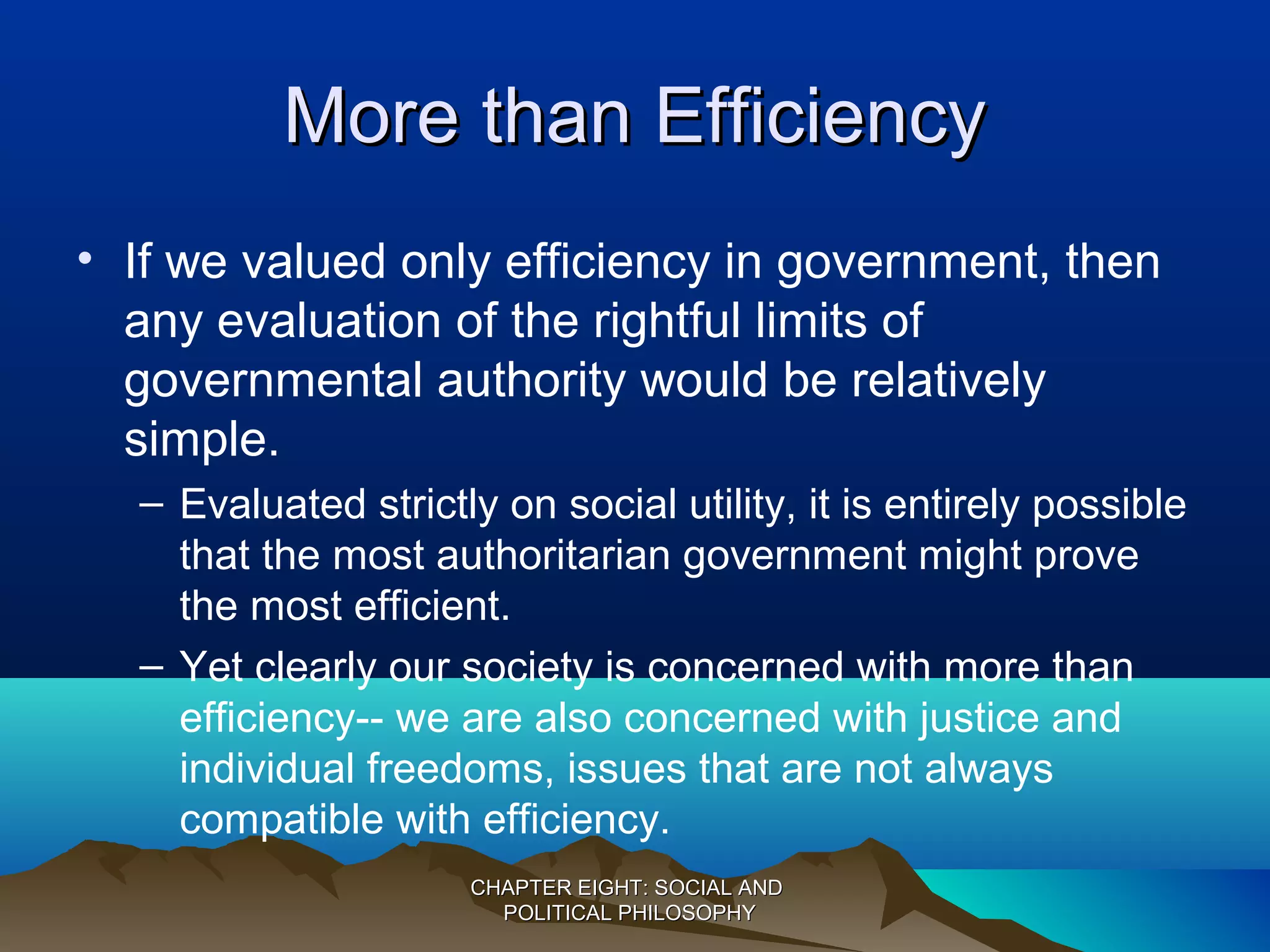 More than Efficiency

• If we valued only efficiency in government, then any evaluation of the rightful limits of governmental authority would be relatively simple.

– Evaluated strictly on social utility, it is entirely possible that the most authoritarian government might prove the most efficient.

– Yet clearly our society is concerned with more than efficiency-- we are also concerned with justice and individual freedoms, issues that are not always compatible with efficiency.

CHAPTER EIGHT: SOCIAL AND POLITICAL PHILOSOPHY